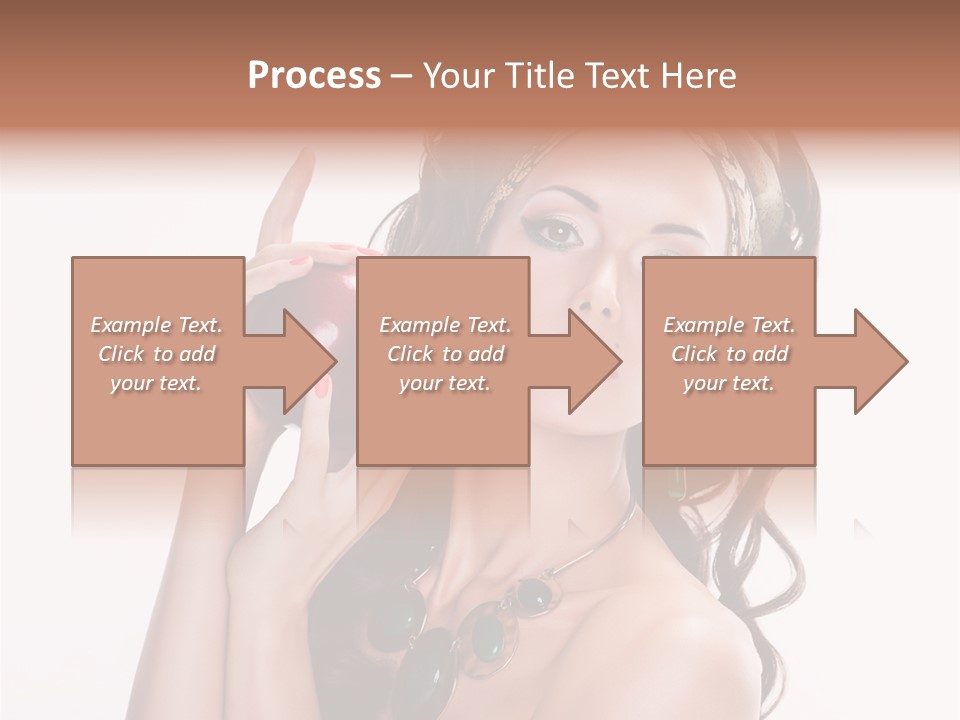 Process – Your Title Text Here

Example Text. Click to add your text.

Example Text. Click to add your text.

Example Text. Click to add your text.